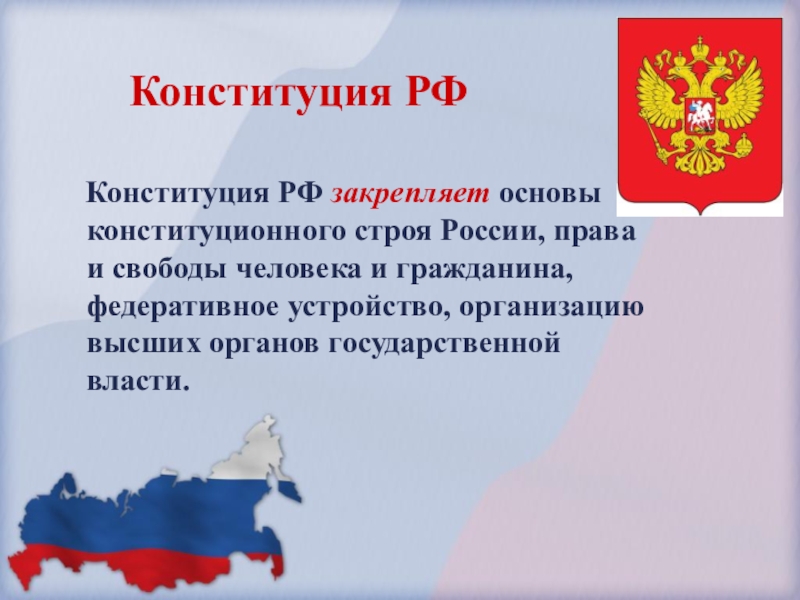 Конституция РФ

Конституция РФ закрепляет основы конституционного строя России, права и свободы человека и гражданина, федеративное устройство, организацию высших органов государственной власти.